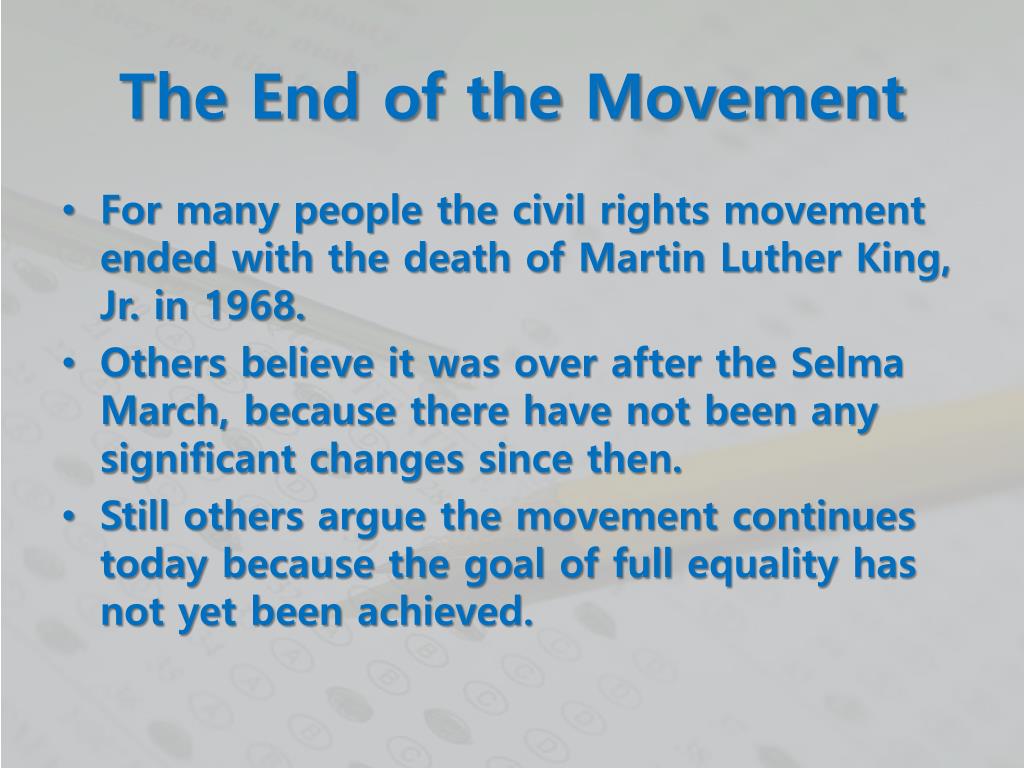 The End of the Movement

• For many people the civil rights movement ended with the death of Martin Luther King, Jr. in 1968.

• Others believe it was over after the Selma March, because there have not been any significant changes since then.

• Still others argue the movement continues today because the goal of full equality has not yet been achieved.